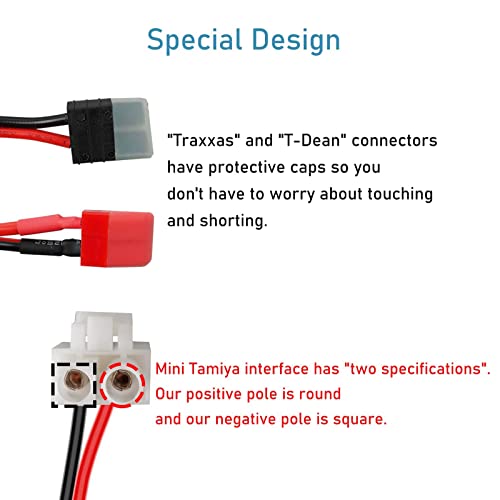 Special Design

"Traxxas" and "T-Dean" connectors have protective caps so you don't have to worry about touching and shorting.

Mini Tamiya interface has "two specifications". Our positive pole is round and our negative pole is square.